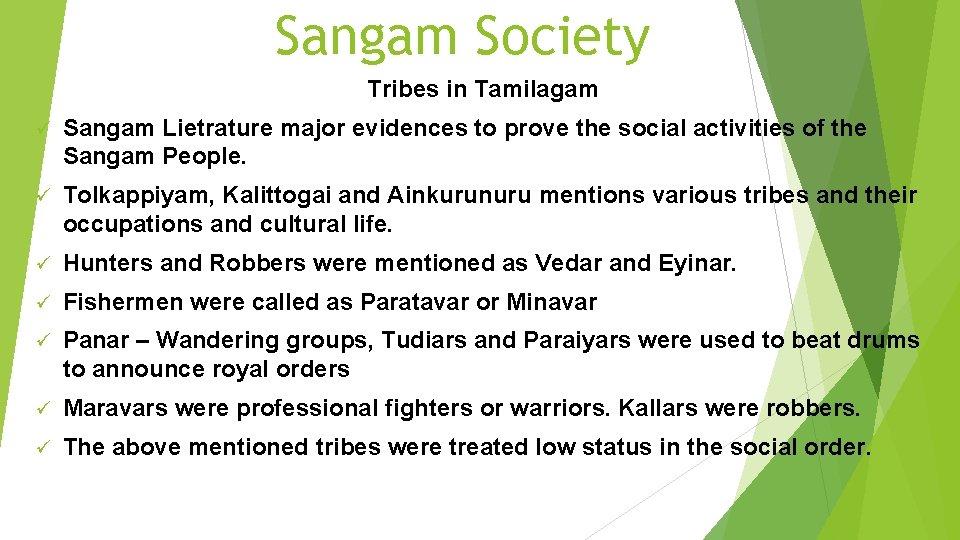 Sangam Society

Tribes in Tamilagam

✓ Sangam Lietrature major evidences to prove the social activities of the Sangam People.

✓ Tolkappiyam, Kalittogai and Ainkurunuru mentions various tribes and their occupations and cultural life.

✓ Hunters and Robbers were mentioned as Vedar and Eyinar.

✓ Fishermen were called as Paratavar or Minavar

✓ Panar – Wandering groups, Tudiars and Paraiyars were used to beat drums to announce royal orders

✓ Maravars were professional fighters or warriors. Kallars were robbers.

✓ The above mentioned tribes were treated low status in the social order.